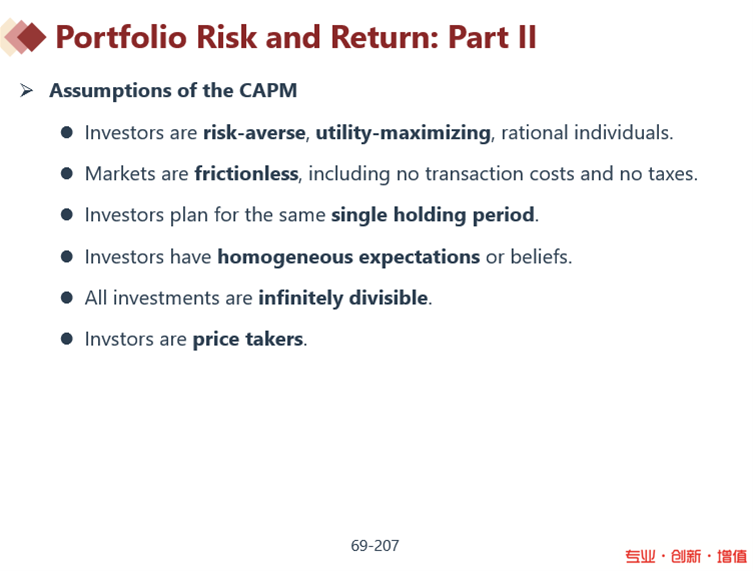 Portfolio Risk and Return: Part II

➢ Assumptions of the CAPM

● Investors are risk-averse, utility-maximizing, rational individuals.

● Markets are frictionless, including no transaction costs and no taxes.

● Investors plan for the same single holding period.

● Investors have homogeneous expectations or beliefs.

● All investments are infinitely divisible.

● Invstors are price takers.

69-207

专业 · 创新 · 增值